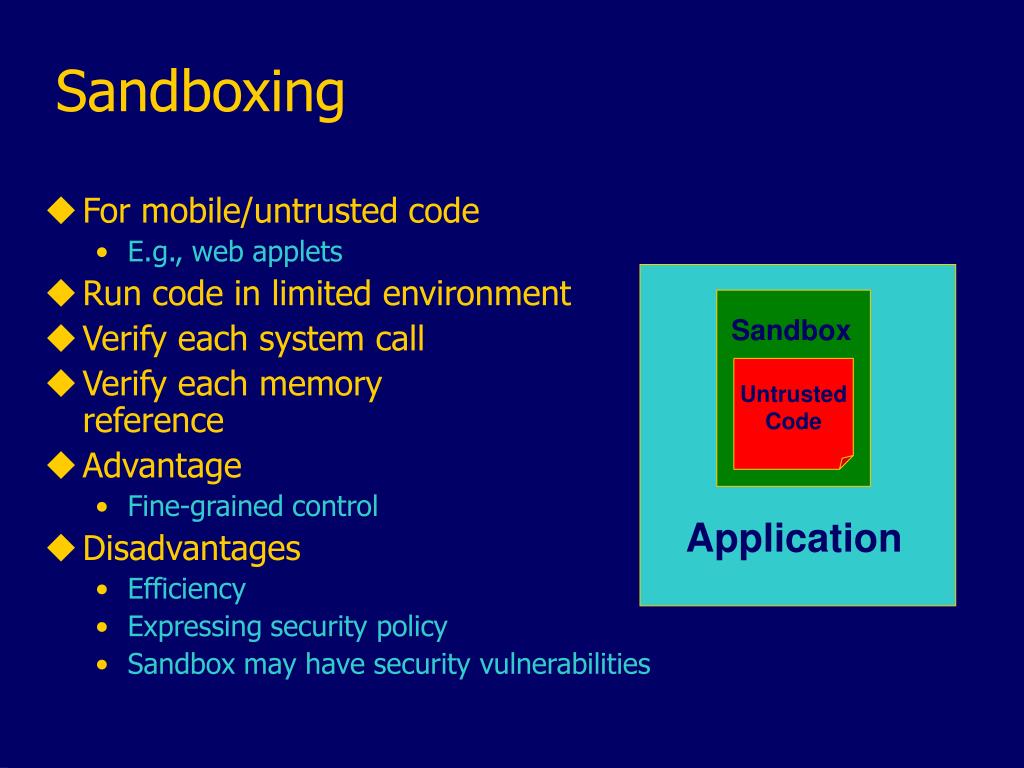 Sandboxing

◆ For mobile/untrusted code
• E.g., web applets
◆ Run code in limited environment
◆ Verify each system call
◆ Verify each memory reference
◆ Advantage
• Fine-grained control
◆ Disadvantages
• Efficiency
• Expressing security policy
• Sandbox may have security vulnerabilities

Sandbox
Untrusted Code
Application